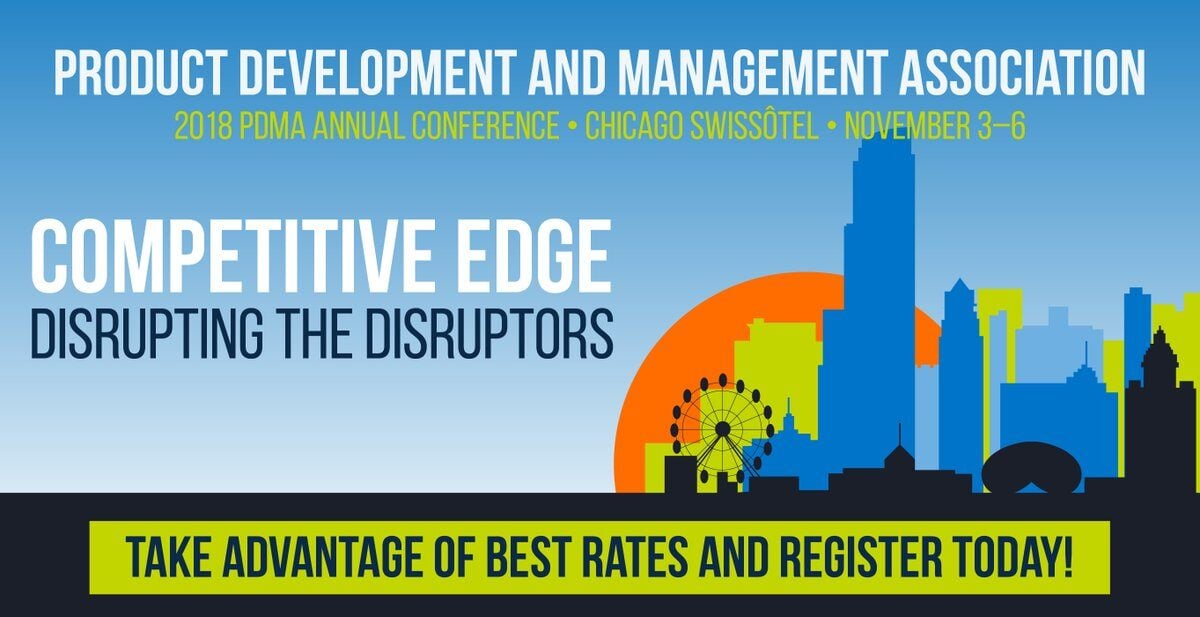 PRODUCT DEVELOPMENT AND MANAGEMENT ASSOCIATION
2018 PDMA ANNUAL CONFERENCE • CHICAGO SWISSÔTEL • NOVEMBER 3–6

COMPETITIVE EDGE
DISRUPTING THE DISRUPTORS

TAKE ADVANTAGE OF BEST RATES AND REGISTER TODAY!